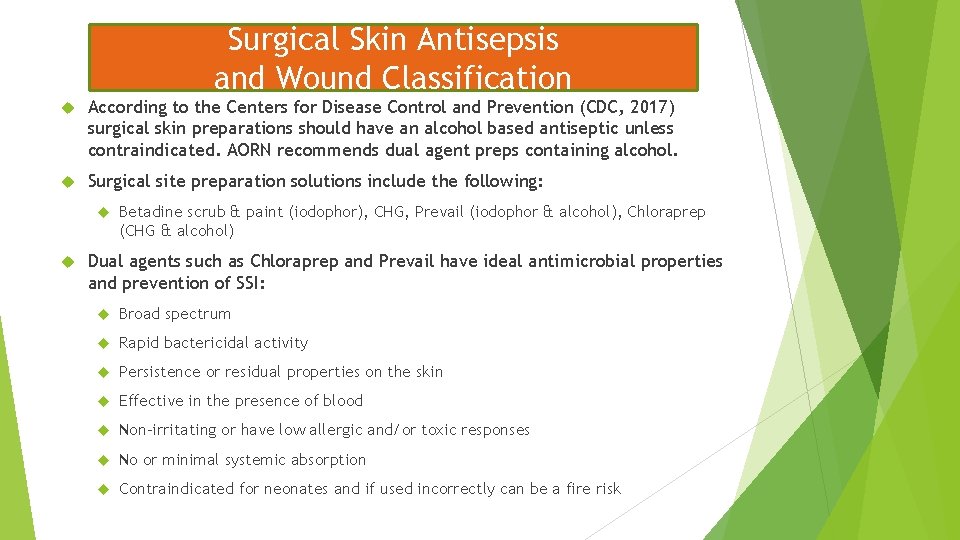 Surgical Skin Antisepsis and Wound Classification

According to the Centers for Disease Control and Prevention (CDC, 2017) surgical skin preparations should have an alcohol based antiseptic unless contraindicated. AORN recommends dual agent preps containing alcohol.

Surgical site preparation solutions include the following:

Betadine scrub & paint (iodophor), CHG, Prevail (iodophor & alcohol), Chloraprep (CHG & alcohol)

Dual agents such as Chloraprep and Prevail have ideal antimicrobial properties and prevention of SSI:

Broad spectrum

Rapid bactericidal activity

Persistence or residual properties on the skin

Effective in the presence of blood

Non-irritating or have low allergic and/or toxic responses

No or minimal systemic absorption

Contraindicated for neonates and if used incorrectly can be a fire risk